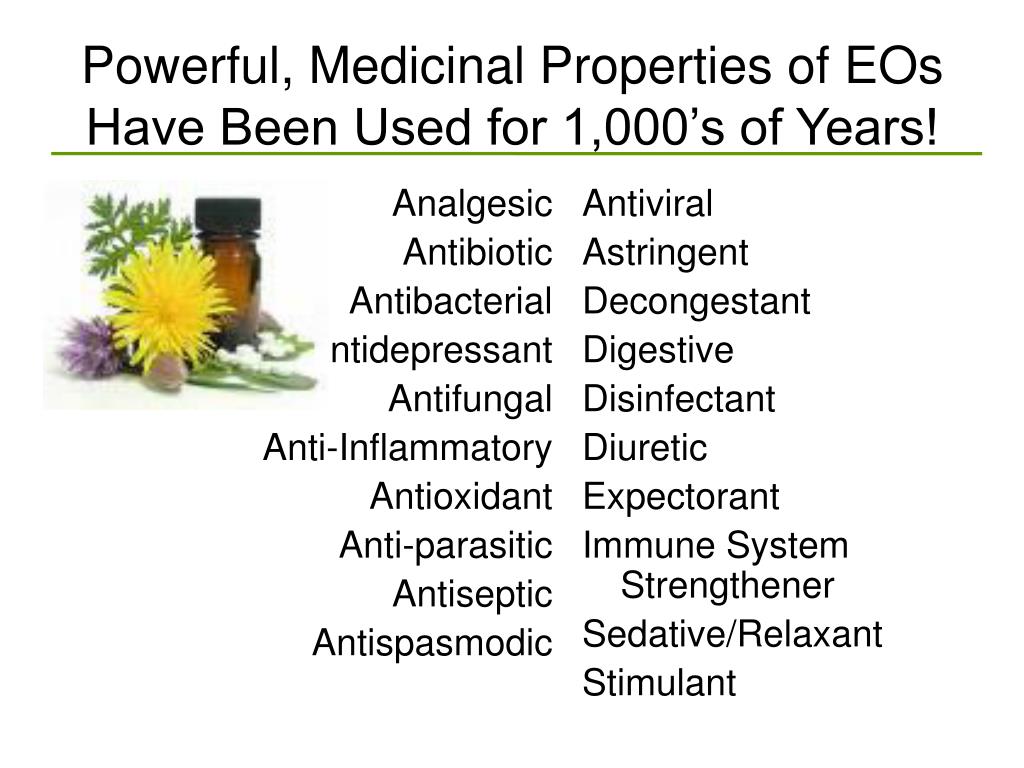 Powerful, Medicinal Properties of EOs Have Been Used for 1,000's of Years!

Analgesic
Antibiotic
Antibacterial
ntidepressant
Antifungal
Anti-Inflammatory
Antioxidant
Anti-parasitic
Antiseptic
Antispasmodic

Antiviral
Astringent
Decongestant
Digestive
Disinfectant
Diuretic
Expectorant
Immune System Strengthener
Sedative/Relaxant
Stimulant